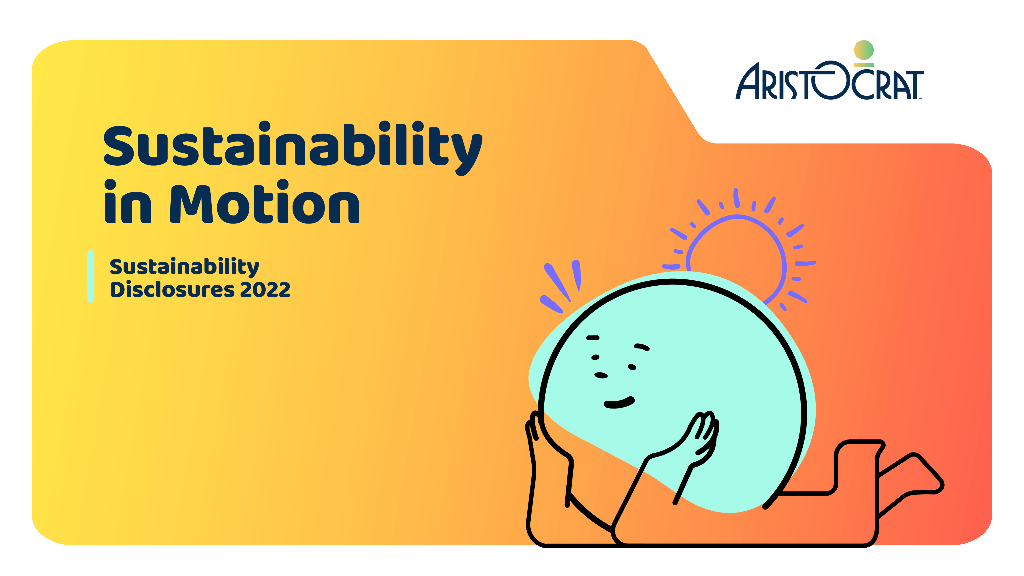 ARISTOCRAT

Sustainability in Motion

Sustainability Disclosures 2022